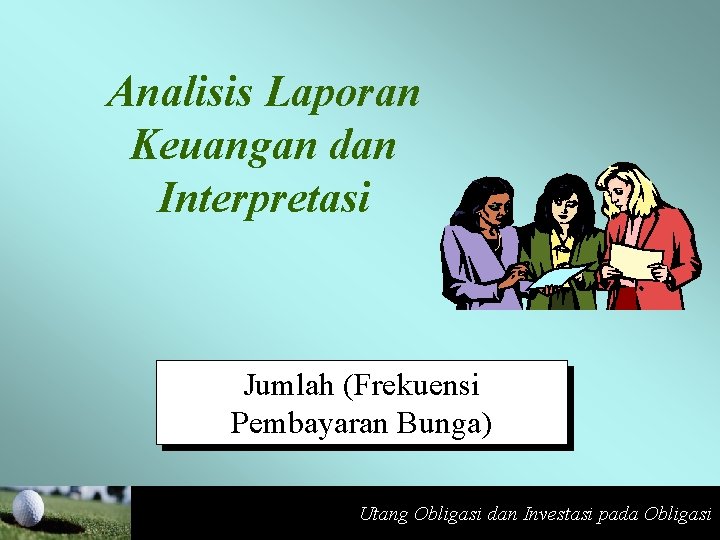 Analisis Laporan Keuangan dan Interpretasi

Jumlah (Frekuensi Pembayaran Bunga)

Utang Obligasi dan Investasi pada Obligasi